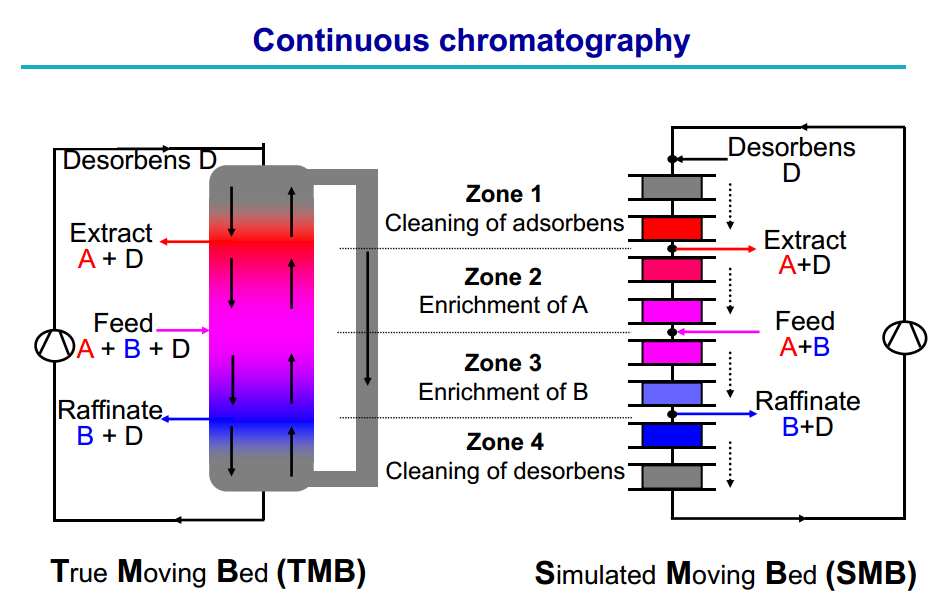 Continuous chromatography

Desorbens D

Extract
A + D

Feed
A + B + D

Raffinate
B + D

Zone 1
Cleaning of adsorbens

Zone 2
Enrichment of A

Zone 3
Enrichment of B

Zone 4
Cleaning of desorbens

Desorbens
D

Extract
A+D

Feed
A+B

Raffinate
B+D

True Moving Bed (TMB)

Simulated Moving Bed (SMB)